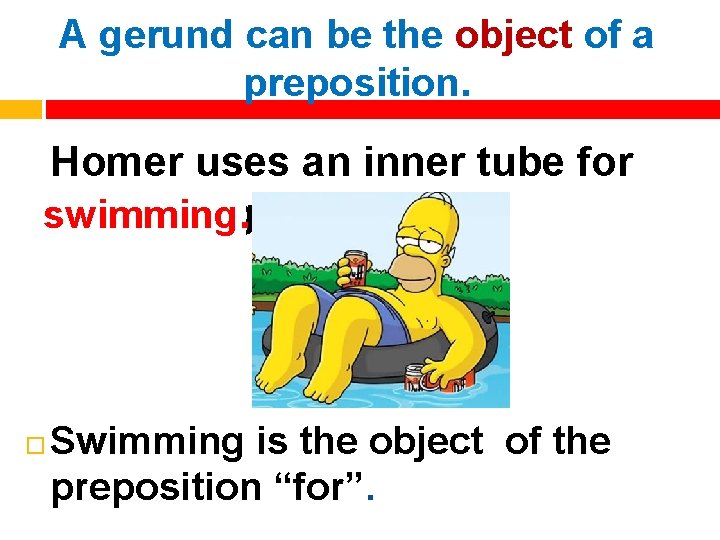 A gerund can be the object of a preposition.

Homer uses an inner tube for swimming.

Swimming is the object of the preposition “for”.